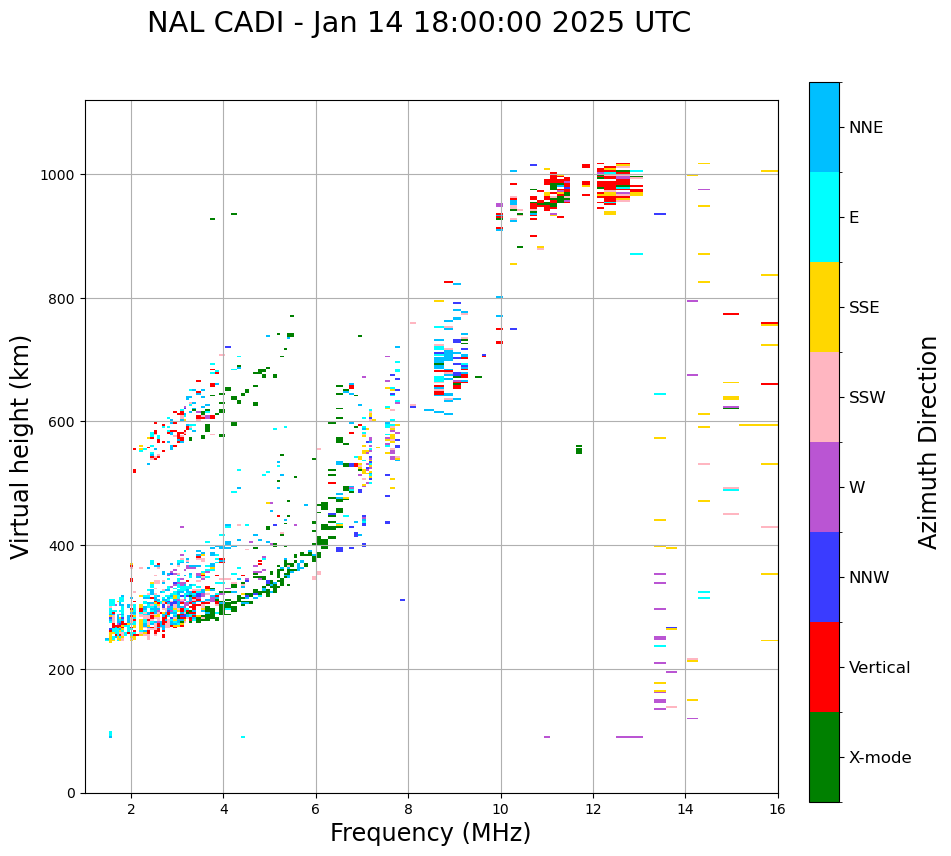 NAL CADI - Jan 14 18:00:00 2025 UTC

Virtual height (km)

1000
800
600
400
200
0

2
4
6
8
10
12
14
16

Frequency (MHz)

NNE
E
SSE
SSW
W
NNW
Vertical
X-mode

Azimuth Direction